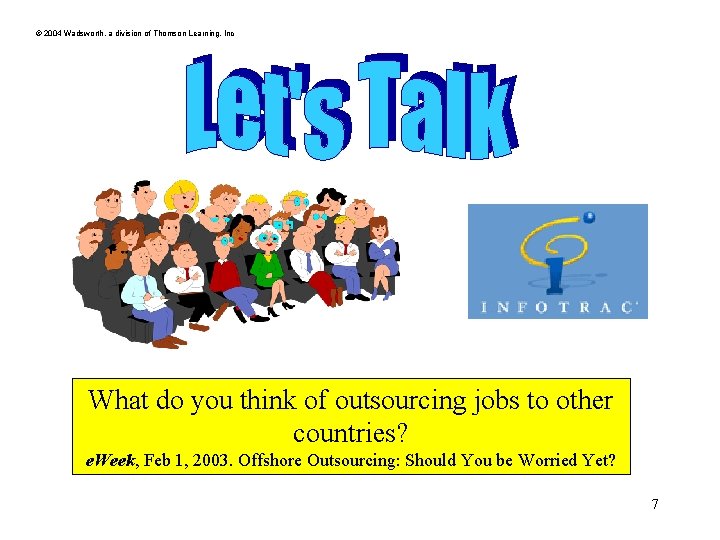 © 2004 Wadsworth, a division of Thomson Learning, Inc

Let's Talk

INFOTRAC

What do you think of outsourcing jobs to other countries?
eWeek, Feb 1, 2003. Offshore Outsourcing: Should You be Worried Yet?

7